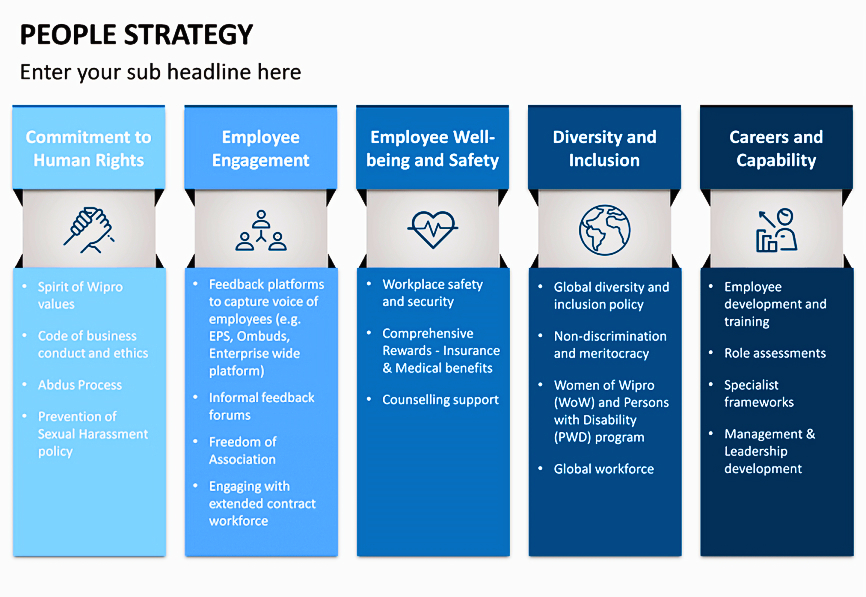 PEOPLE STRATEGY

Enter your sub headline here

Commitment to Human Rights

- Spirit of Wipro values
- Code of business conduct and ethics
- Abdus Process
- Prevention of Sexual Harassment policy

Employee Engagement

- Feedback platforms to capture voice of employees (e.g. EPS, Ombuds, Enterprise wide platform)
- Informal feedback forums
- Freedom of Association
- Engaging with extended contract workforce

Employee Well-being and Safety

- Workplace safety and security
- Comprehensive Rewards - Insurance & Medical benefits
- Counselling support

Diversity and Inclusion

- Global diversity and inclusion policy
- Non-discrimination and meritocracy
- Women of Wipro (WoW) and Persons with Disability (PWD) program
- Global workforce

Careers and Capability

- Employee development and training
- Role assessments
- Specialist frameworks
- Management & Leadership development